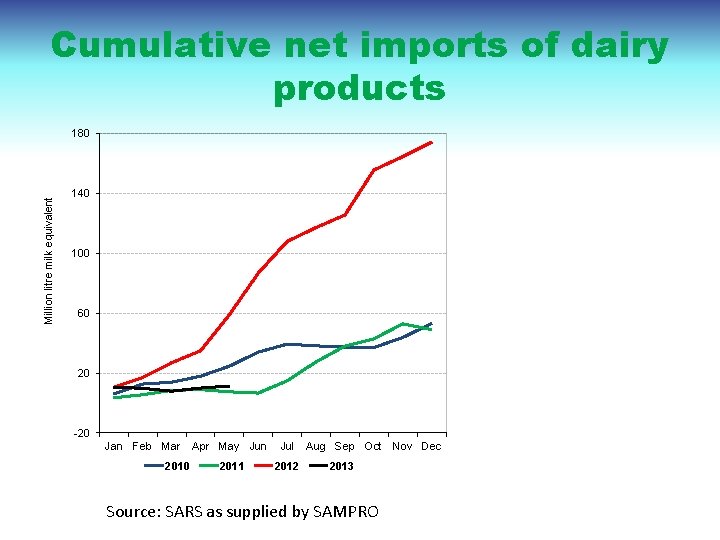 Cumulative net imports of dairy products

Million litre milk equivalent

180
140
100
60
20
-20

Jan Feb Mar Apr May Jun Jul Aug Sep Oct Nov Dec

2010 2011 2012 2013

Source: SARS as supplied by SAMPRO